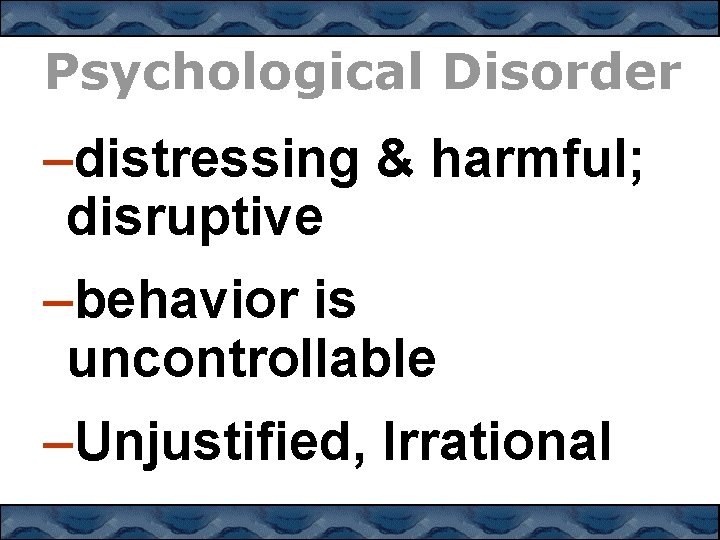 Psychological Disorder

–distressing & harmful; disruptive

–behavior is uncontrollable

–Unjustified, Irrational